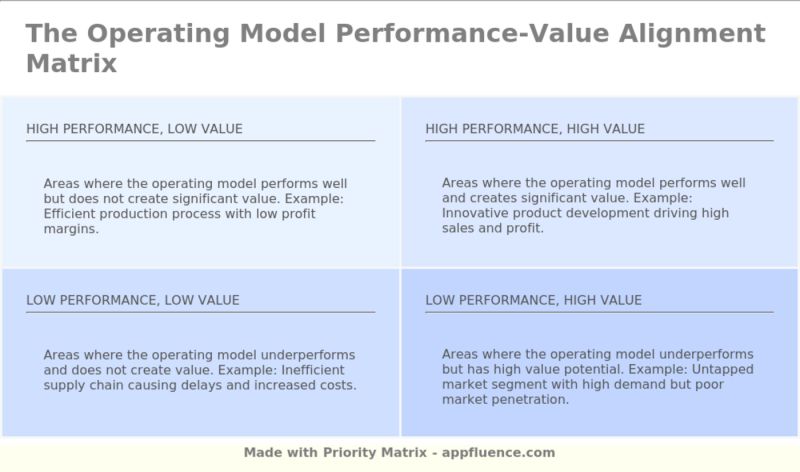 The Operating Model Performance-Value Alignment Matrix

HIGH PERFORMANCE, LOW VALUE

Areas where the operating model performs well but does not create significant value. Example: Efficient production process with low profit margins.

HIGH PERFORMANCE, HIGH VALUE

Areas where the operating model performs well and creates significant value. Example: Innovative product development driving high sales and profit.

LOW PERFORMANCE, LOW VALUE

Areas where the operating model underperforms and does not create value. Example: Inefficient supply chain causing delays and increased costs.

LOW PERFORMANCE, HIGH VALUE

Areas where the operating model underperforms but has high value potential. Example: Untapped market segment with high demand but poor market penetration.

Made with Priority Matrix - appfluence.com